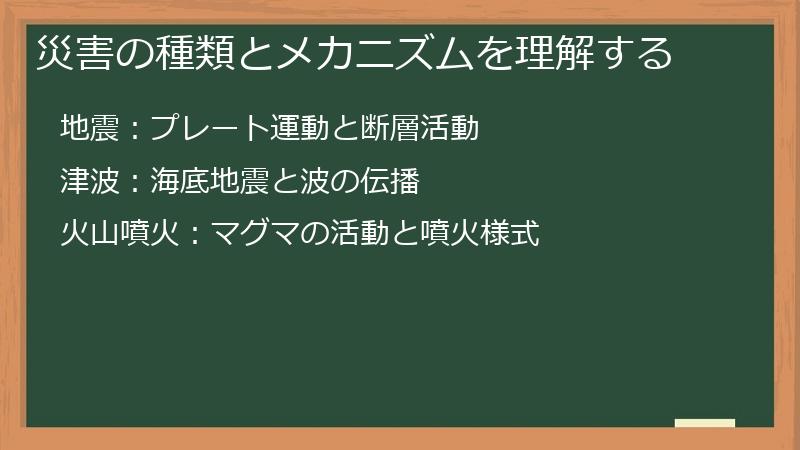 災害の種類とメカニズムを理解する

地震：プレート運動と断層活動

津波：海底地震と波の伝播

火山噴火：マグマの活動と噴火様式